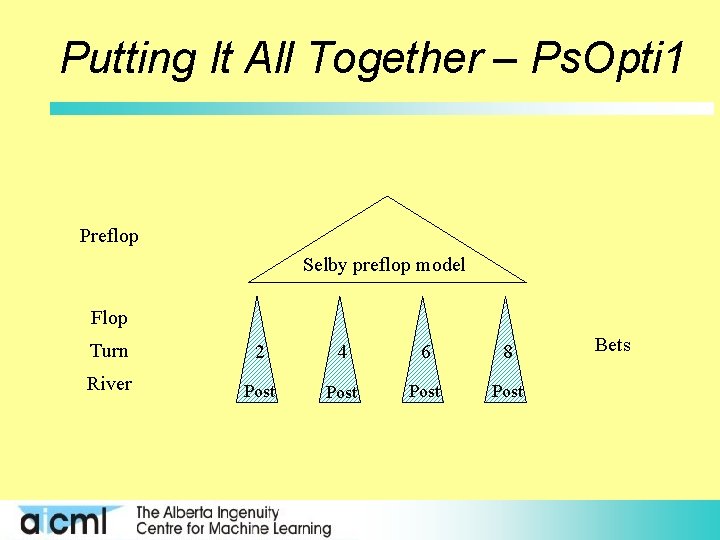 Putting It All Together – PsOpti1

Preflop

Selby preflop model

Flop

Turn

River

2
Post

4
Post

6
Post

8
Post

Bets

aicml The Alberta Ingenuity Centre for Machine Learning